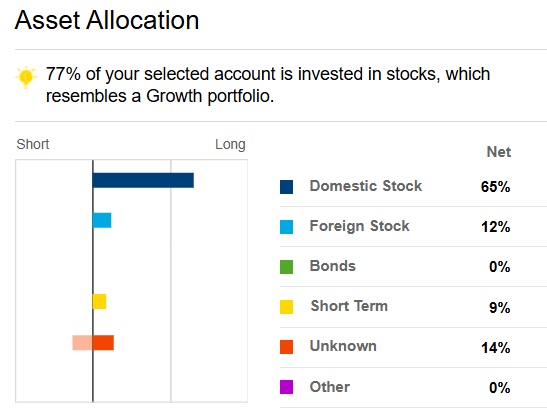 Asset Allocation

77% of your selected account is invested in stocks, which resembles a Growth portfolio.

Short Long

| | Net |
|---|---|
| Domestic Stock | 65% |
| Foreign Stock | 12% |
| Bonds | 0% |
| Short Term | 9% |
| Unknown | 14% |
| Other | 0% |